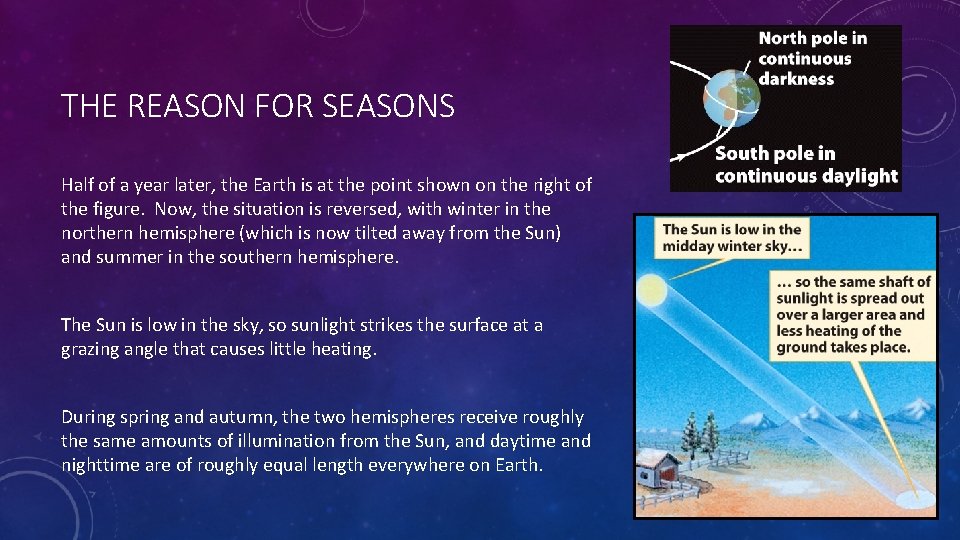 THE REASON FOR SEASONS

Half of a year later, the Earth is at the point shown on the right of the figure. Now, the situation is reversed, with winter in the northern hemisphere (which is now tilted away from the Sun) and summer in the southern hemisphere.

The Sun is low in the sky, so sunlight strikes the surface at a grazing angle that causes little heating.

During spring and autumn, the two hemispheres receive roughly the same amounts of illumination from the Sun, and daytime and nighttime are of roughly equal length everywhere on Earth.

North pole in continuous darkness

South pole in continuous daylight

The Sun is low in the midday winter sky...

... so the same shaft of sunlight is spread out over a larger area and less heating of the ground takes place.